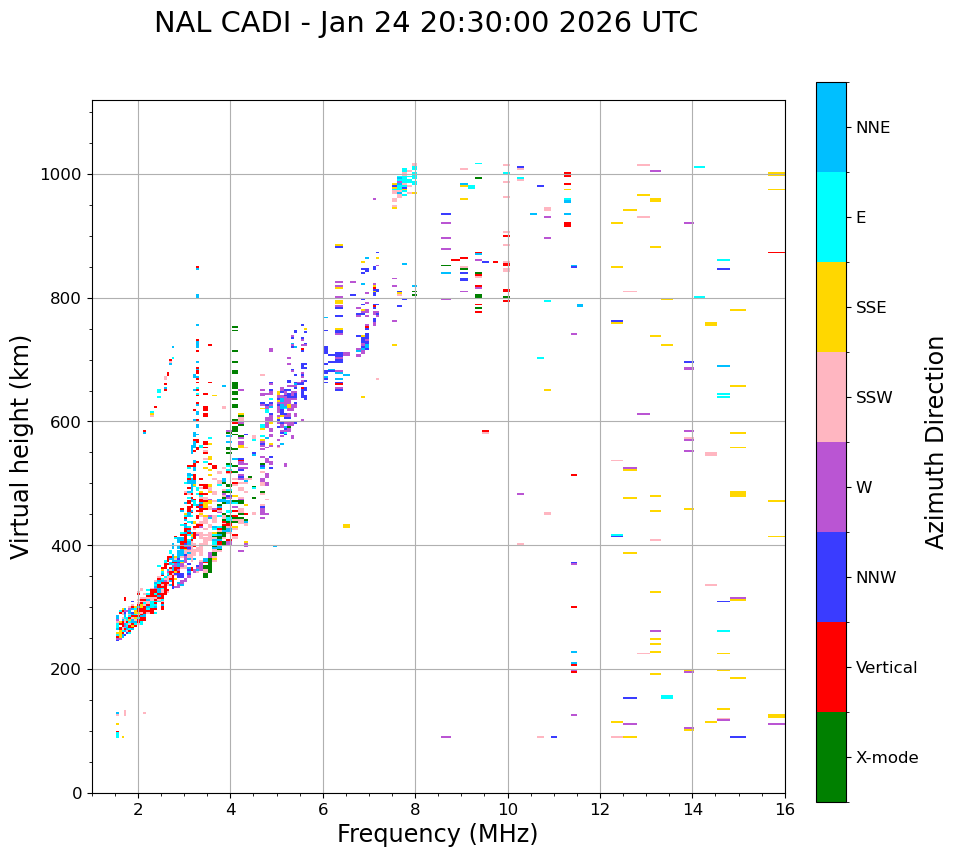 NAL CADI - Jan 24 20:30:00 2026 UTC

Virtual height (km)

1000
800
600
400
200
0

2
4
6
8
10
12
14
16

Frequency (MHz)

NNE
E
SSE
SSW
W
NNW
Vertical
X-mode

Azimuth Direction